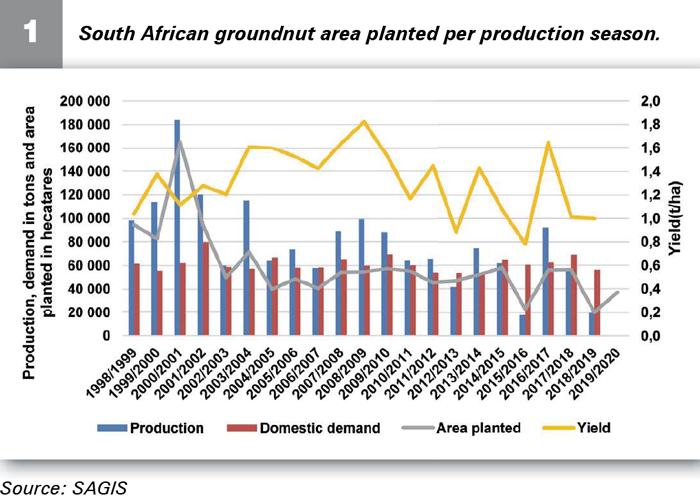 1

South African groundnut area planted per production season.

Production, demand in tons and area planted in hecatares

200 000
180 000
160 000
140 000
120 000
100 000
80 000
60 000
40 000
20 000
0

2,0
1,8
1,6
1,4
1,2
1,0
0,8
0,6
0,4
0,2
0,0

Yield(t/ha)

1998/1999
1999/2000
2000/2001
2001/2002
2002/2003
2003/2004
2004/2005
2005/2006
2006/2007
2007/2008
2008/2009
2009/2010
2010/2011
2011/2012
2012/2013
2013/2014
2014/2015
2015/2016
2016/2017
2017/2018
2018/2019
2019/2020

Production
Domestic demand
Area planted
Yield

Source: SAGIS